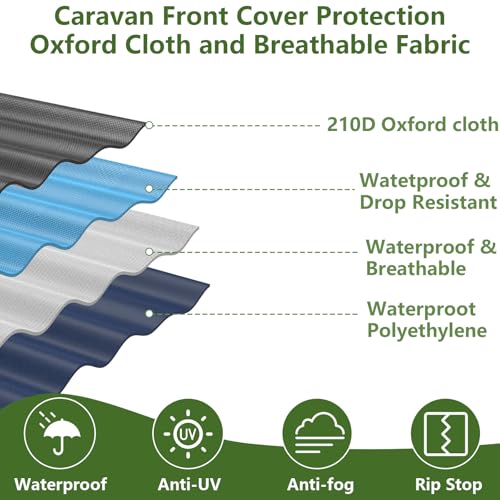 Caravan Front Cover Protection
Oxford Cloth and Breathable Fabric

210D Oxford cloth

Watetproof &
Drop Resistant

Waterproof &
Breathable

Waterproot
Polyethylene

UV

Waterproof

Anti-UV

Anti-fog

Rip Stop